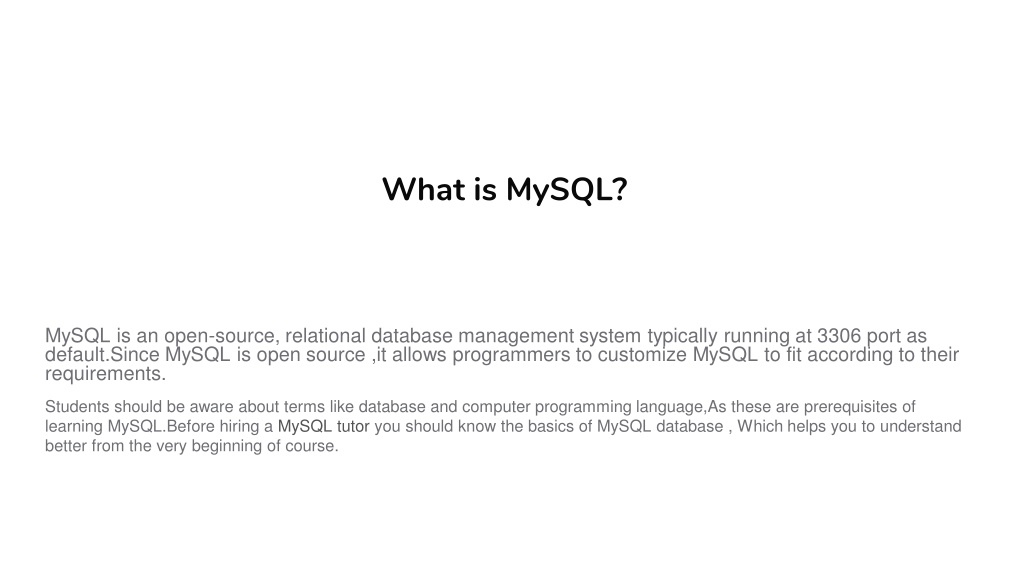 What is MySQL?

MySQL is an open-source, relational database management system typically running at 3306 port as default.Since MySQL is open source ,it allows programmers to customize MySQL to fit according to their requirements.

Students should be aware about terms like database and computer programming language,As these are prerequisites of learning MySQL.Before hiring a MySQL tutor you should know the basics of MySQL database , Which helps you to understand better from the very beginning of course.